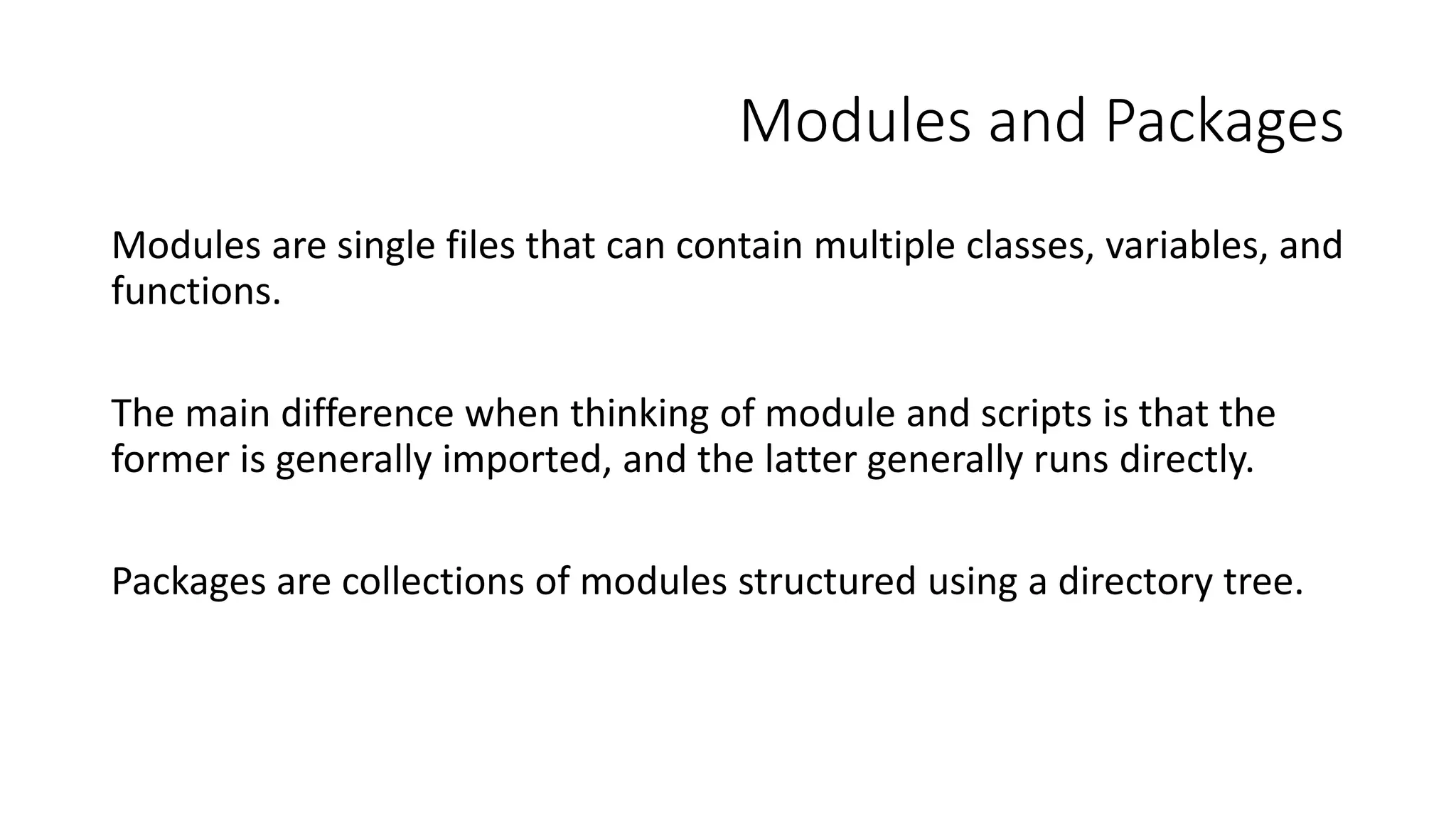 Modules and Packages

Modules are single files that can contain multiple classes, variables, and functions.

The main difference when thinking of module and scripts is that the former is generally imported, and the latter generally runs directly.

Packages are collections of modules structured using a directory tree.